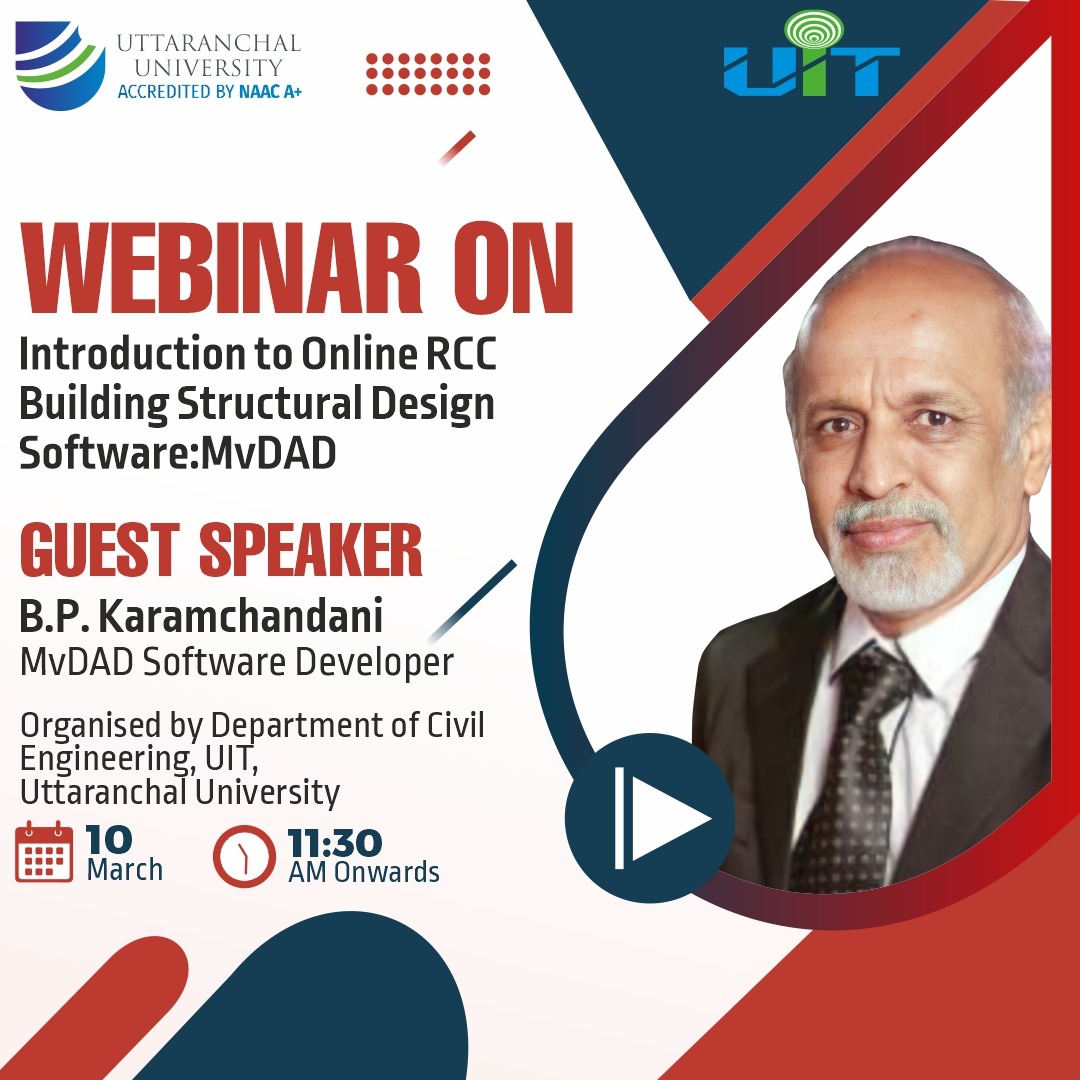 UTTARANCHAL UNIVERSITY
ACCREDITED BY NAAC A+

UIT

WEBINAR ON
Introduction to Online RCC Building Structural Design Software:MvDAD

GUEST SPEAKER
B.P. Karamchandani
MvDAD Software Developer

Organised by Department of Civil Engineering, UIT, Uttaranchal University

10 March

11:30 AM Onwards